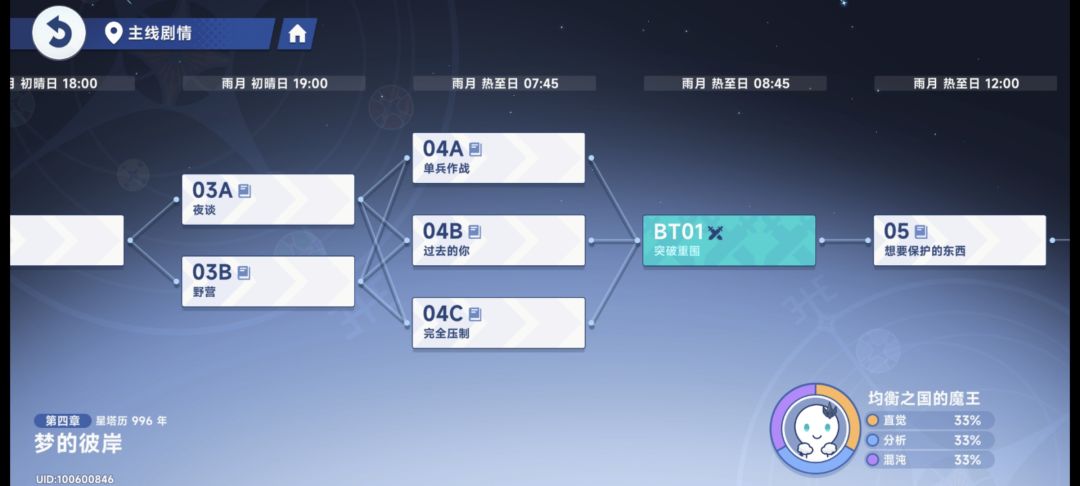 主线剧情

初晴日 18:00
雨月 初晴日 19:00
雨月 热至日 07:45
雨月 热至日 08:45
雨月 热至日 12:00

03A
夜谈

03B
野营

04A
单兵作战

04B
过去的你

04C
完全压制

BT01
突破重围

05
想要保护的东西

第四章 星塔历 996 年
梦的彼岸

UID:100600846

均衡之国的魔王
直觉 33%
分析 33%
混沌 33%